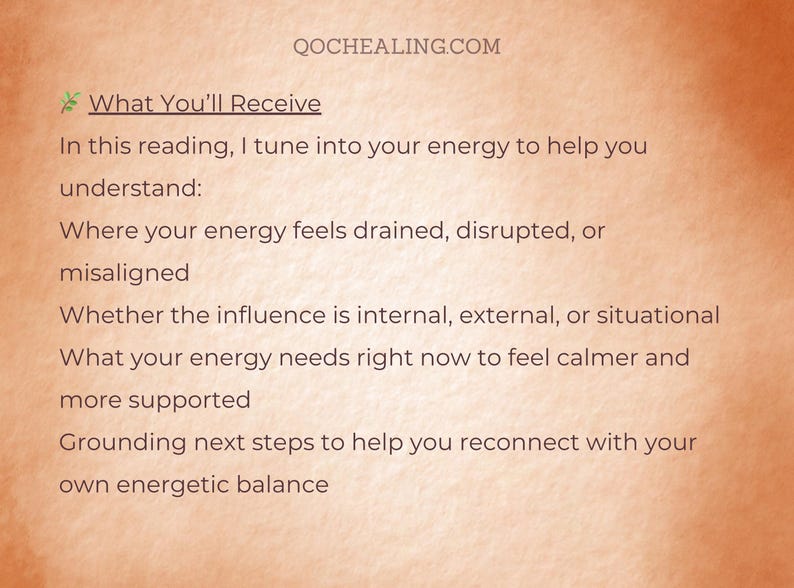 QOCHEALING.COM

🌿 What You'll Receive

In this reading, I tune into your energy to help you understand:

Where your energy feels drained, disrupted, or misaligned

Whether the influence is internal, external, or situational

What your energy needs right now to feel calmer and more supported

Grounding next steps to help you reconnect with your own energetic balance